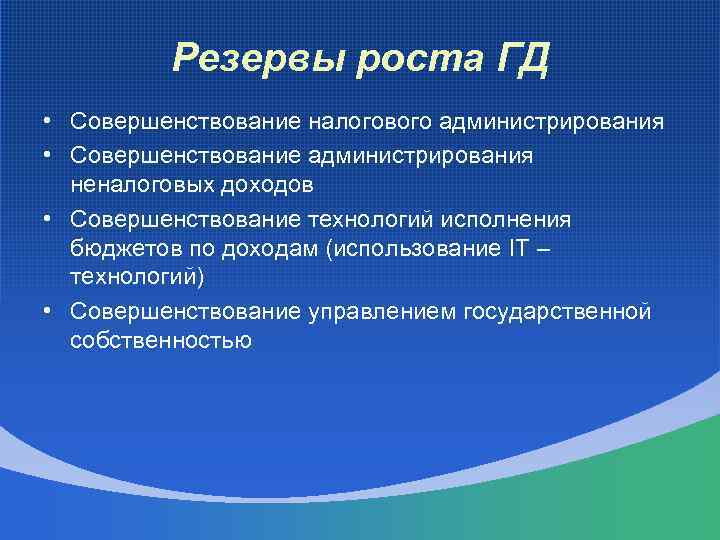 Резервы роста ГД

• Совершенствование налогового администрирования
• Совершенствование администрирования неналоговых доходов
• Совершенствование технологий исполнения бюджетов по доходам (использование IT – технологий)
• Совершенствование управлением государственной собственностью